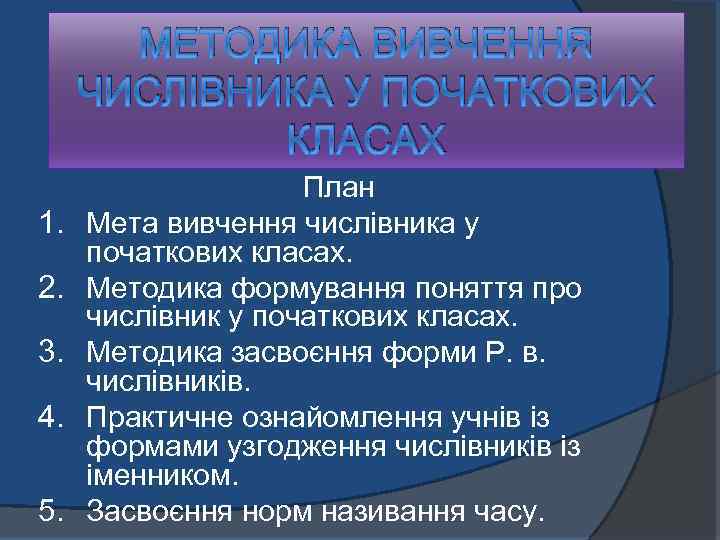 МЕТОДИКА ВИВЧЕННЯ ЧИСЛІВНИКА У ПОЧАТКОВИХ КЛАСАХ

План

1. Мета вивчення числівника у початкових класах.
2. Методика формування поняття про числівник у початкових класах.
3. Методика засвоєння форми Р. в. числівників.
4. Практичне ознайомлення учнів із формами узгодження числівників із іменником.
5. Засвоєння норм називання часу.